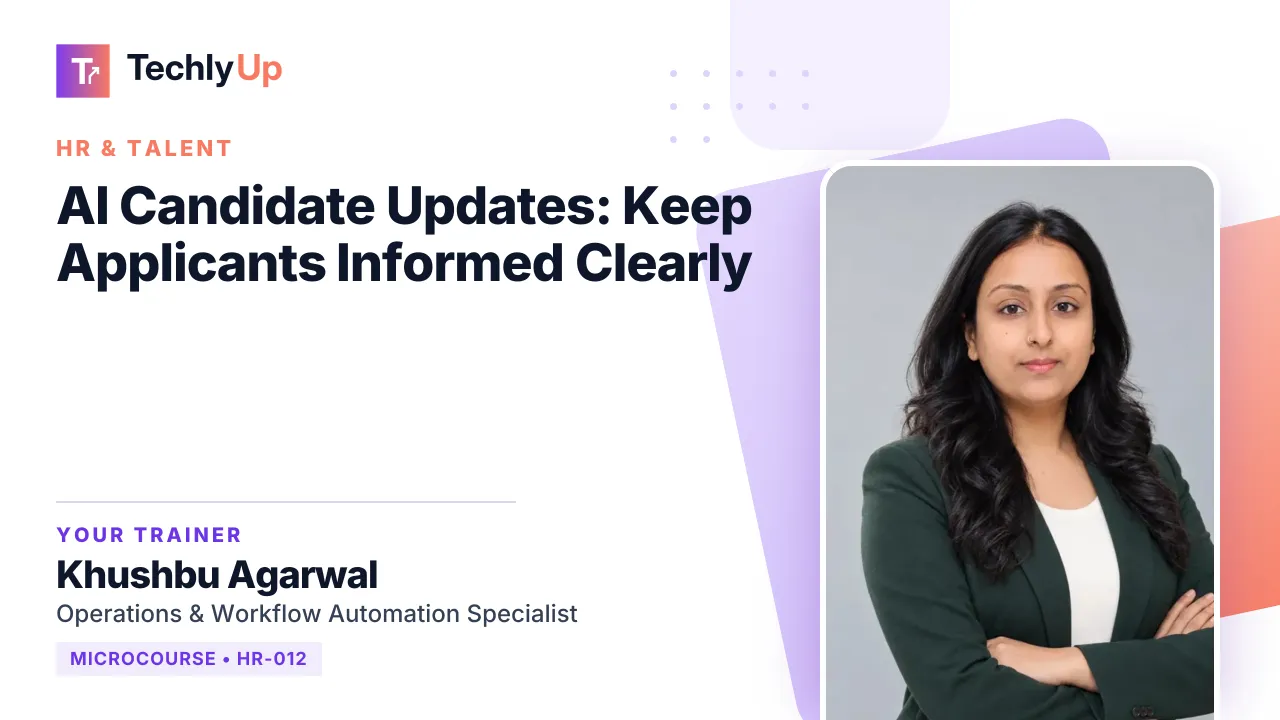 TechlyUp

HR & TALENT

AI Candidate Updates: Keep Applicants Informed Clearly

YOUR TRAINER

Khushbu Agarwal

Operations & Workflow Automation Specialist

MICROCOURSE • HR-012